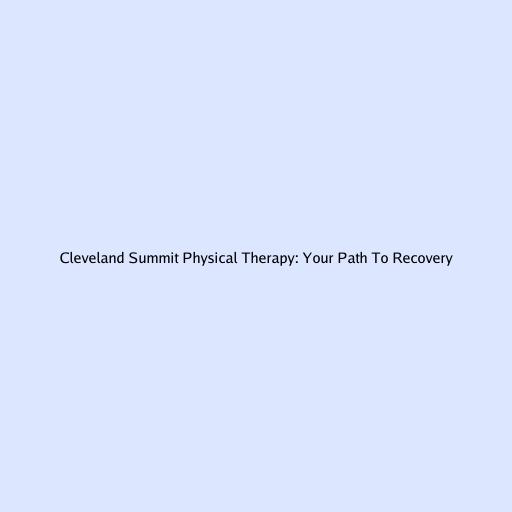 Cleveland Summit Physical Therapy: Your Path To Recovery